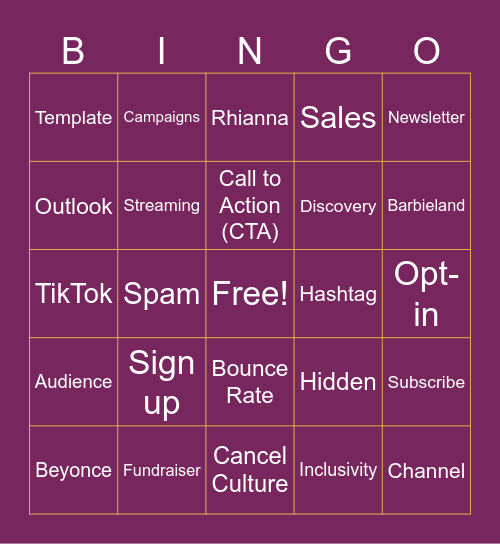 | B | I | N | G | O |
|---|---|---|---|---|
| Template | Campaigns | Rhianna | Sales | Newsletter |
| Outlook | Streaming | Call to Action (CTA) | Discovery | Barbieland |
| TikTok | Spam | Free! | Hashtag | Opt-in |
| Audience | Sign up | Bounce Rate | Hidden | Subscribe |
| Beyonce | Fundraiser | Cancel Culture | Inclusivity | Channel |